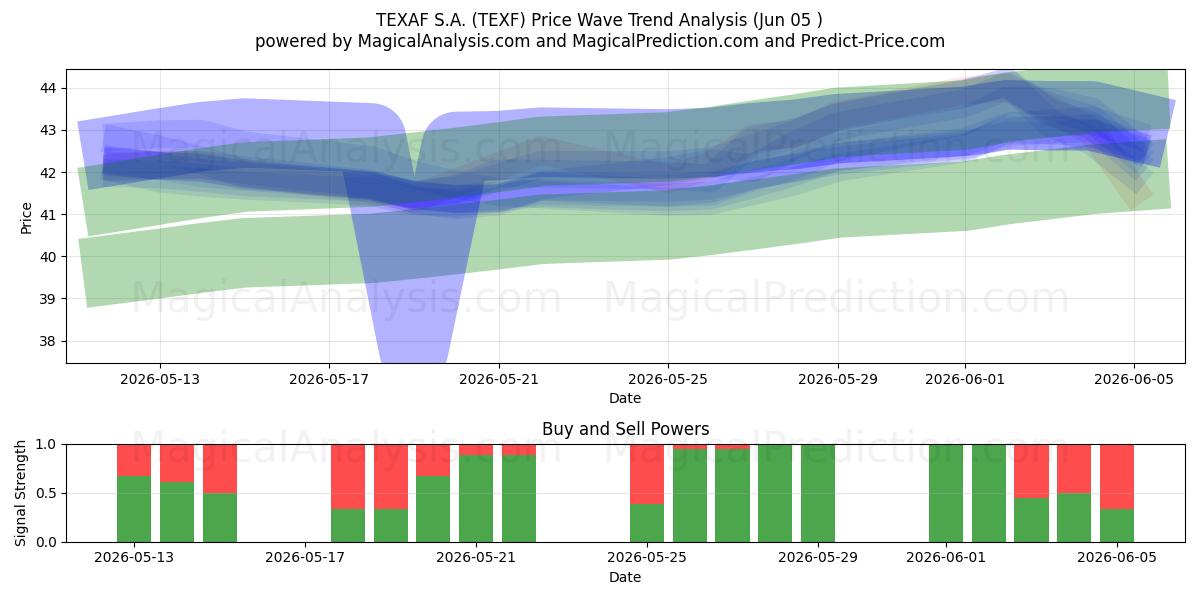 TEXAF S.A. (TEXF) Price Wave Trend Analysis (Jun 05 )
powered by MagicalAnalysis.com and MagicalPrediction.com and Predict-Price.com

MagicalAnalysis.com MagicalPrediction.com
MagicalAnalysis.com MagicalPrediction.com

Price
44
43
42
41
40
39
38
2026-05-13 2026-05-17 2026-05-21 2026-05-25 2026-05-29 2026-06-01 2026-06-05
Date

Buy and Sell Powers
MagicalAnalysis.com MagicalPrediction.com
Signal Strength
1.0
0.5
0.0
2026-05-13 2026-05-17 2026-05-21 2026-05-25 2026-05-29 2026-06-01 2026-06-05
Date